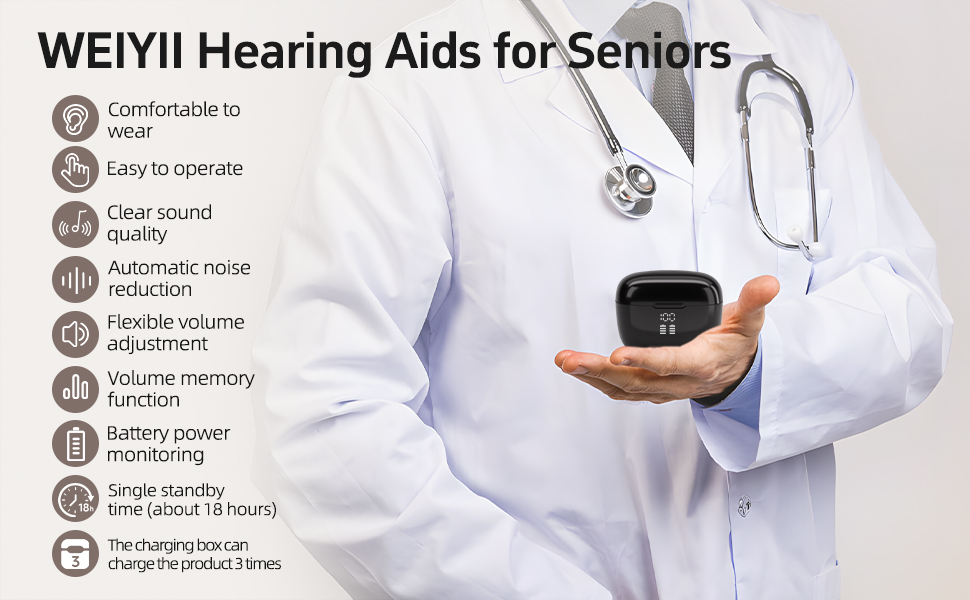 WEIYII Hearing Aids for Seniors

Comfortable to wear

Easy to operate

Clear sound quality

Automatic noise reduction

Flexible volume adjustment

Volume memory function

Battery power monitoring

18h

Single standby time (about 18 hours)

3

The charging box can charge the product 3 times